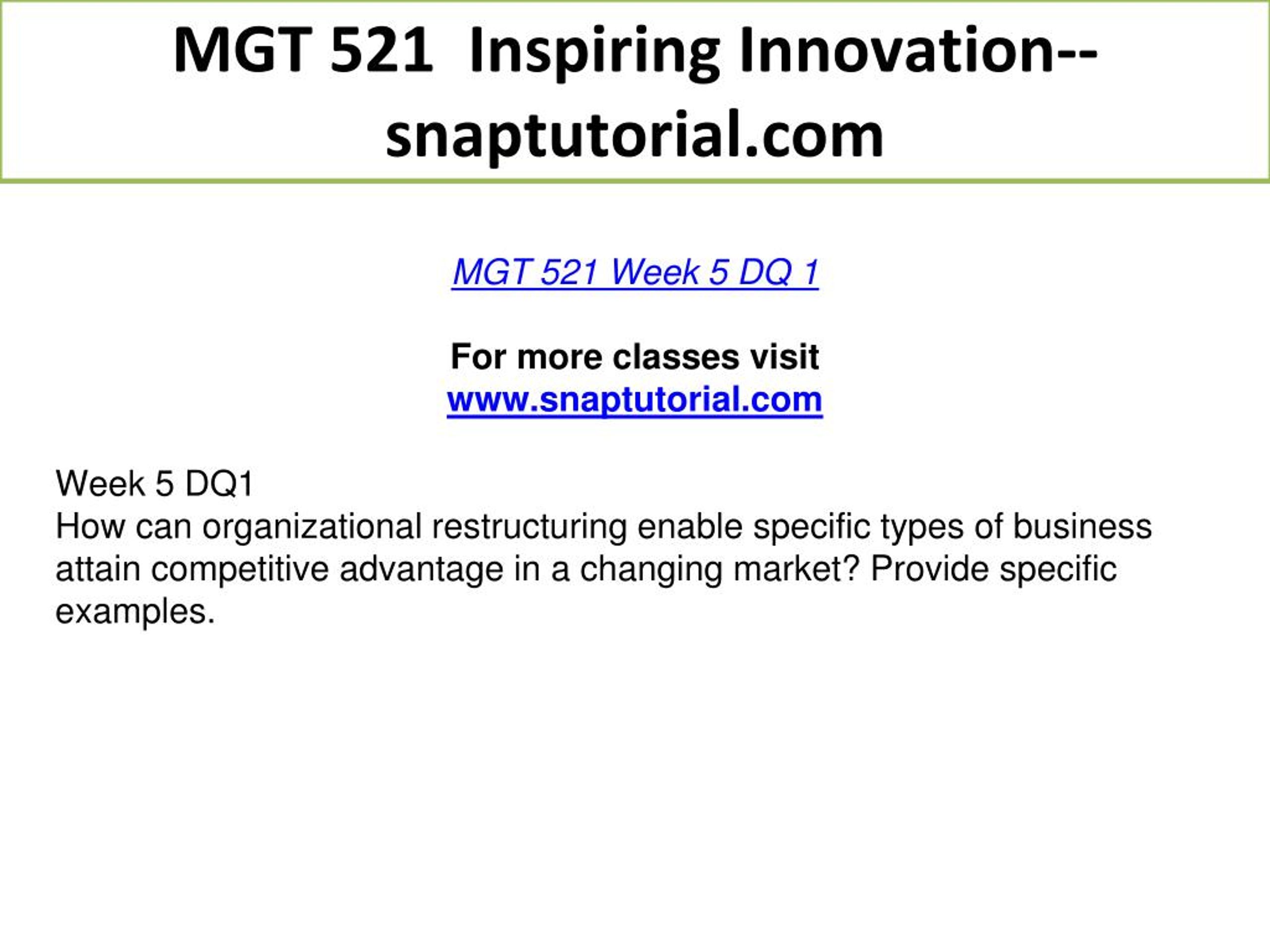 MGT 521 Inspiring Innovation--snaptutorial.com

MGT 521 Week 5 DQ 1

For more classes visit
www.snaptutorial.com

Week 5 DQ1
How can organizational restructuring enable specific types of business attain competitive advantage in a changing market? Provide specific examples.